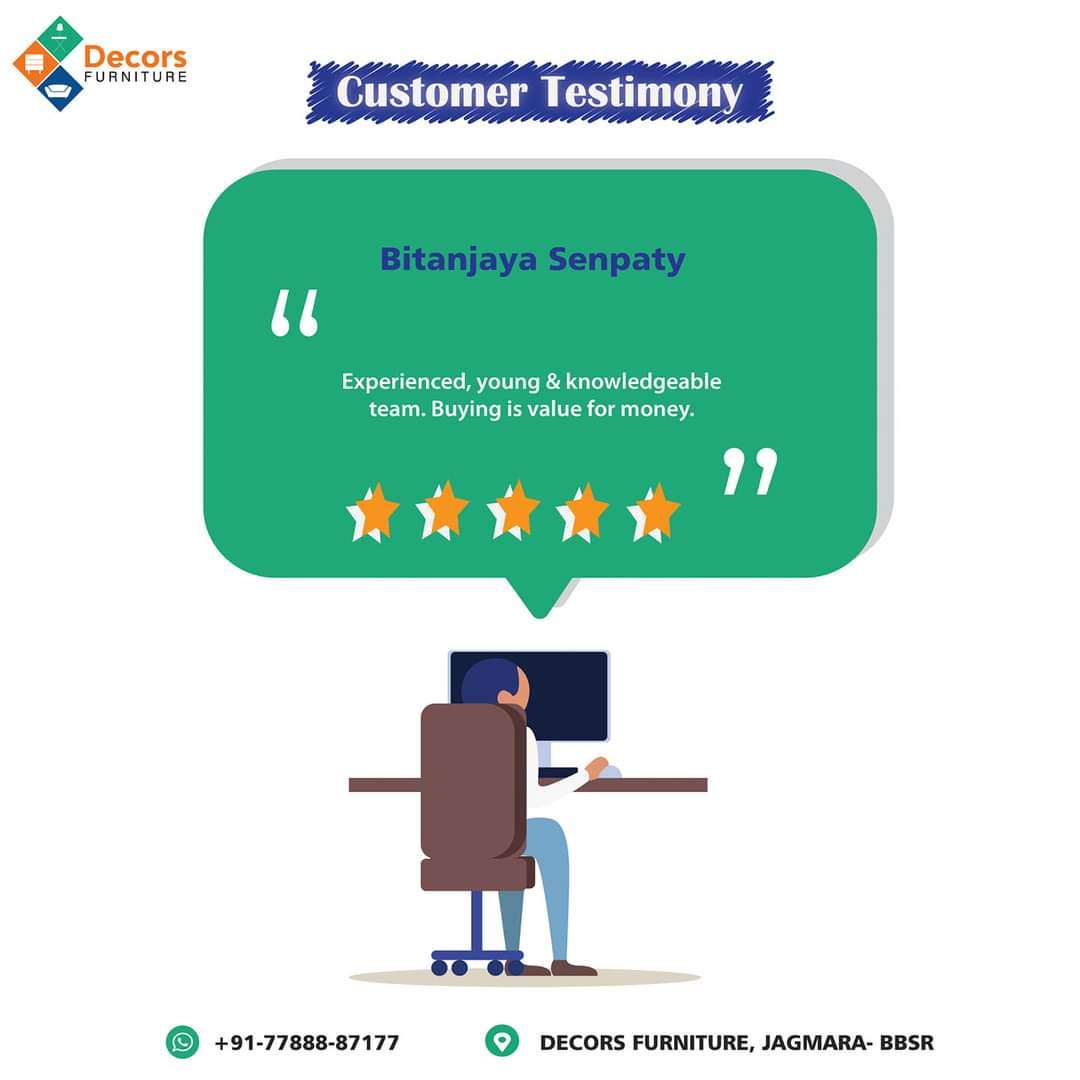 Decors
FURNITURE

Customer Testimony

Bitanjaya Senpaty

"

Experienced, young & knowledgeable team. Buying is value for money.

"

+91-77888-87177

DECORS FURNITURE, JAGMARA- BBSR